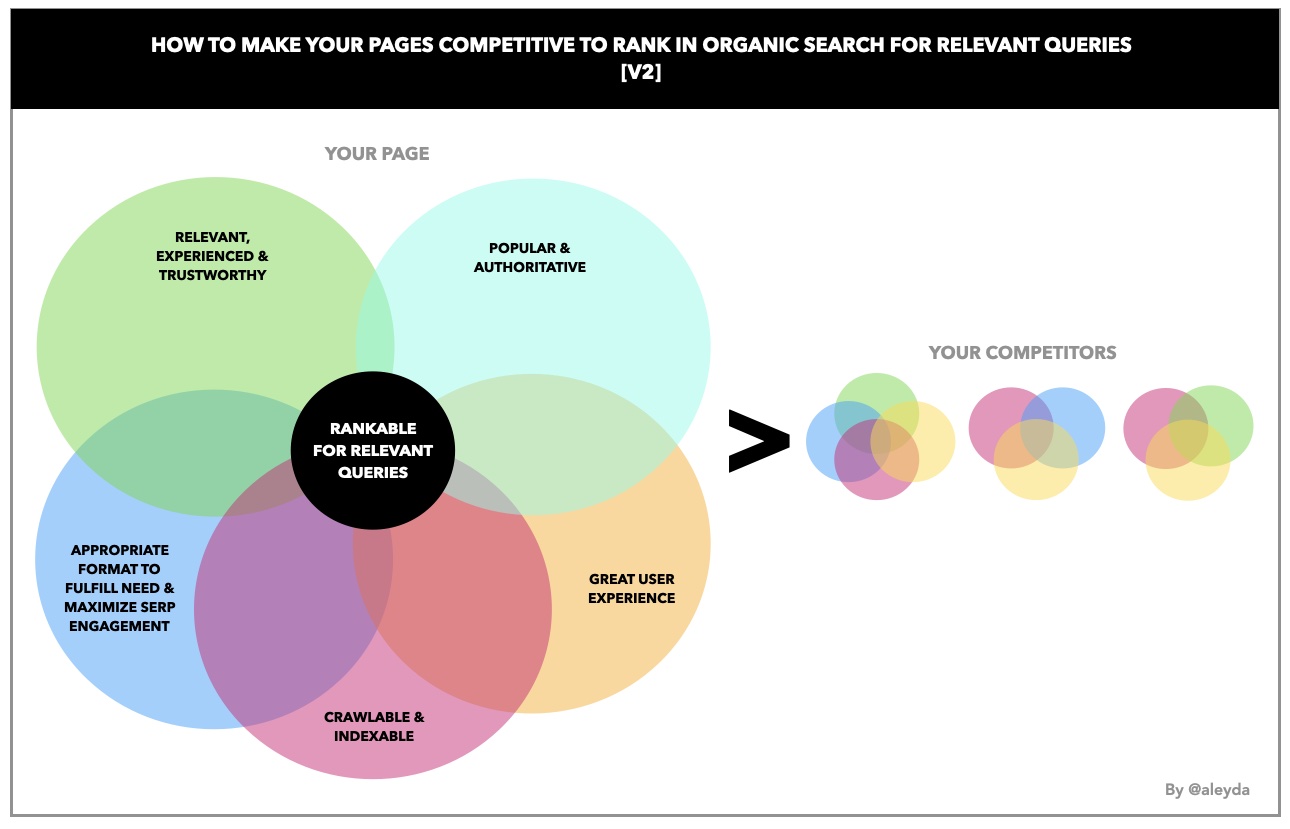 HOW TO MAKE YOUR PAGES COMPETITIVE TO RANK IN ORGANIC SEARCH FOR RELEVANT QUERIES
[V2]

YOUR PAGE

RELEVANT, EXPERIENCED & TRUSTWORTHY

POPULAR & AUTHORITATIVE

RANKABLE FOR RELEVANT QUERIES

APPROPRIATE FORMAT TO FULFILL NEED & MAXIMIZE SERP ENGAGEMENT

GREAT USER EXPERIENCE

CRAWLABLE & INDEXABLE

>

YOUR COMPETITORS

By @aleyda